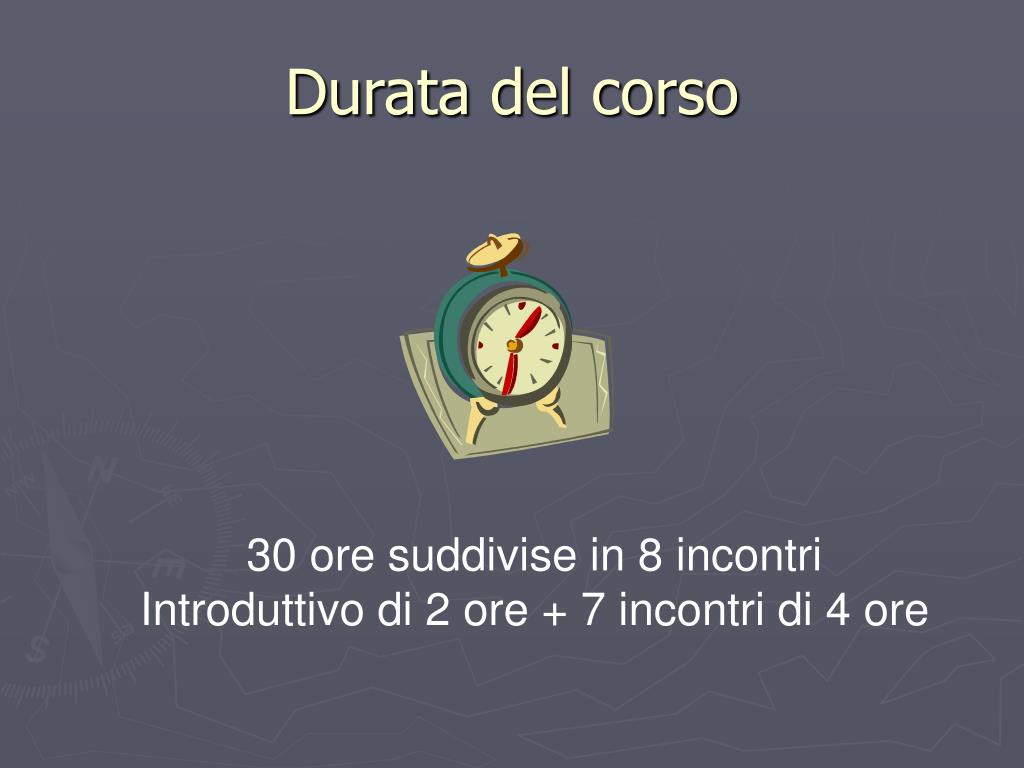 Durata del corso

30 ore suddivise in 8 incontri
Introduttivo di 2 ore + 7 incontri di 4 ore